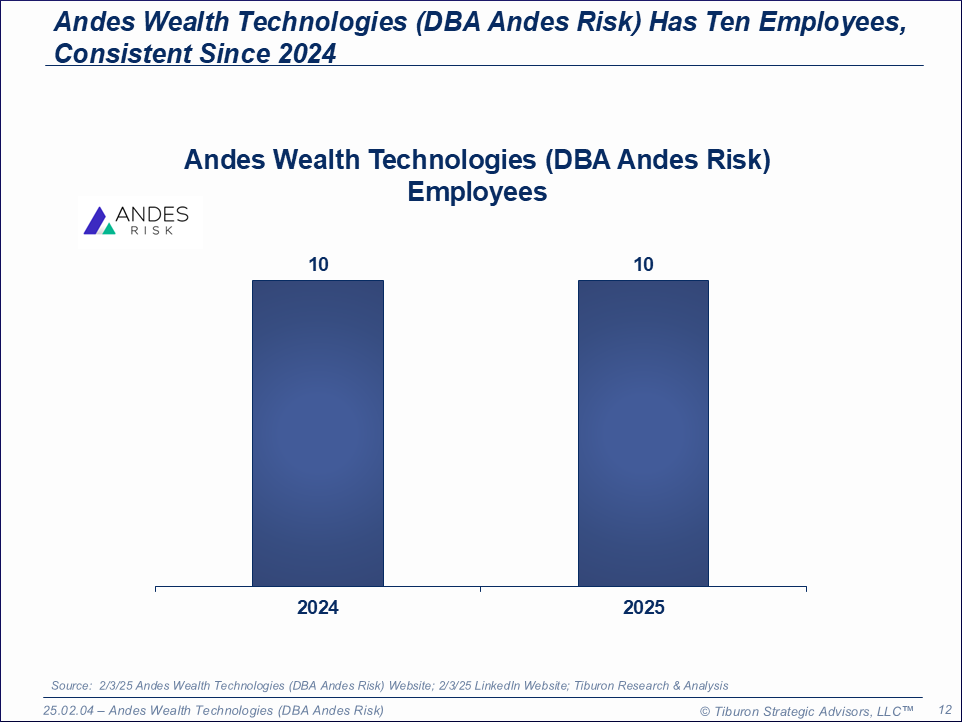 Andes Wealth Technologies (DBA Andes Risk) Has Ten Employees, Consistent Since 2024

Andes Wealth Technologies (DBA Andes Risk) Employees

ANDES RISK

10

10

2024

2025

Source: 2/3/25 Andes Wealth Technologies (DBA Andes Risk) Website; 2/3/25 LinkedIn Website; Tiburon Research & Analysis

25.02.04 – Andes Wealth Technologies (DBA Andes Risk)

© Tiburon Strategic Advisors, LLC™

12